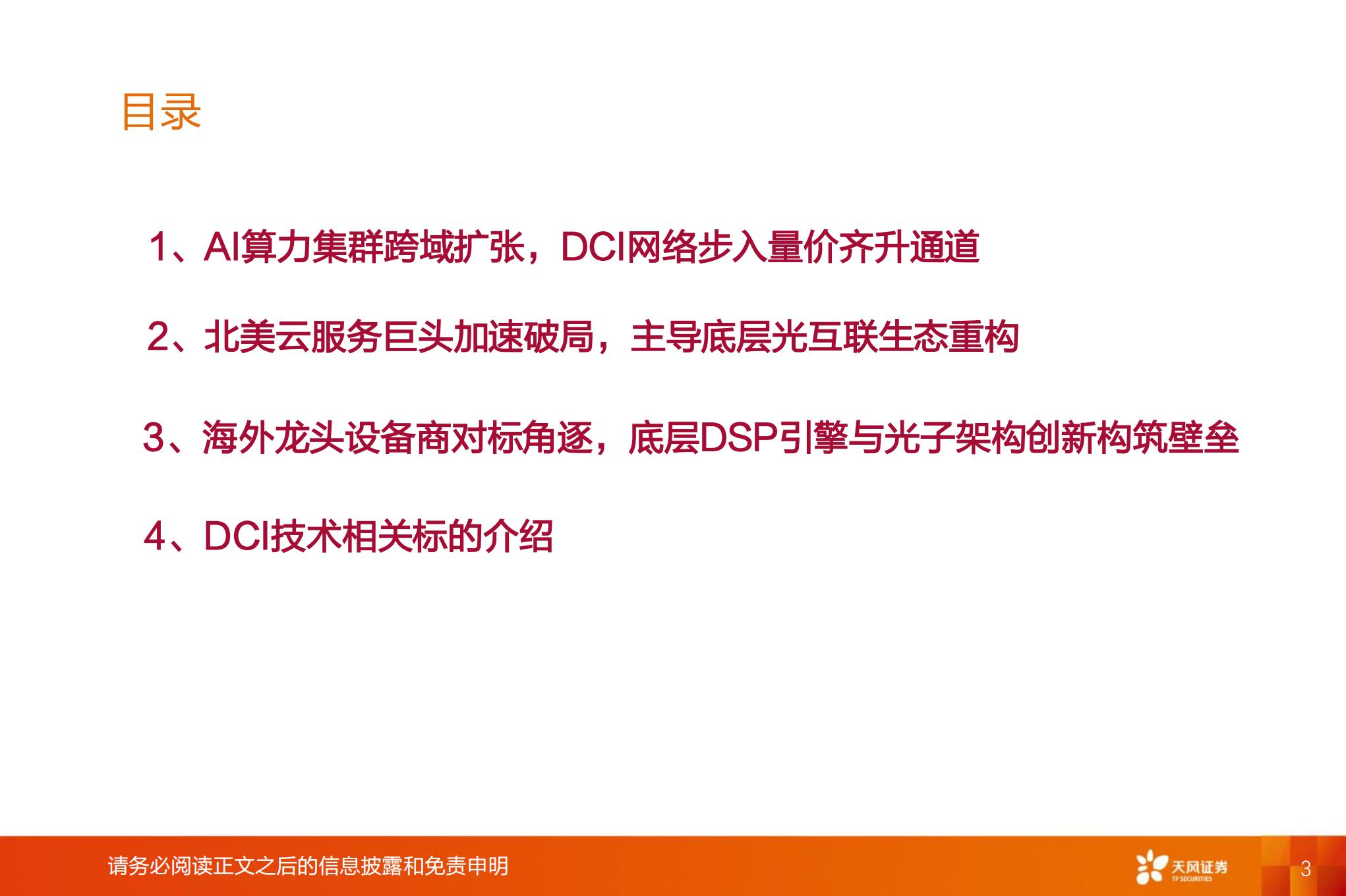 目录

1、AI算力集群跨域扩张，DCI网络步入量价齐升通道

2、北美云服务巨头加速破局，主导底层光互联生态重构

3、海外龙头设备商对标角逐，底层DSP引擎与光子架构创新构筑壁垒

4、DCI技术相关标的介绍

请务必阅读正文之后的信息披露和免责申明

天风证券 TF SECURITIES

3